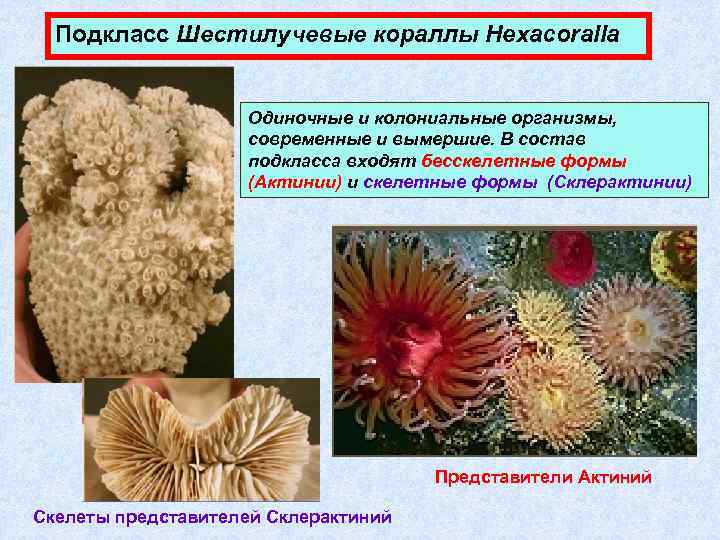 Подкласс Шестилучевые кораллы Hexacoralla

Одиночные и колониальные организмы, современные и вымершие. В состав подкласса входят бесскелетные формы (Актинии) и скелетные формы (Склерактинии)

Представители Актиний

Скелеты представителей Склерактиний